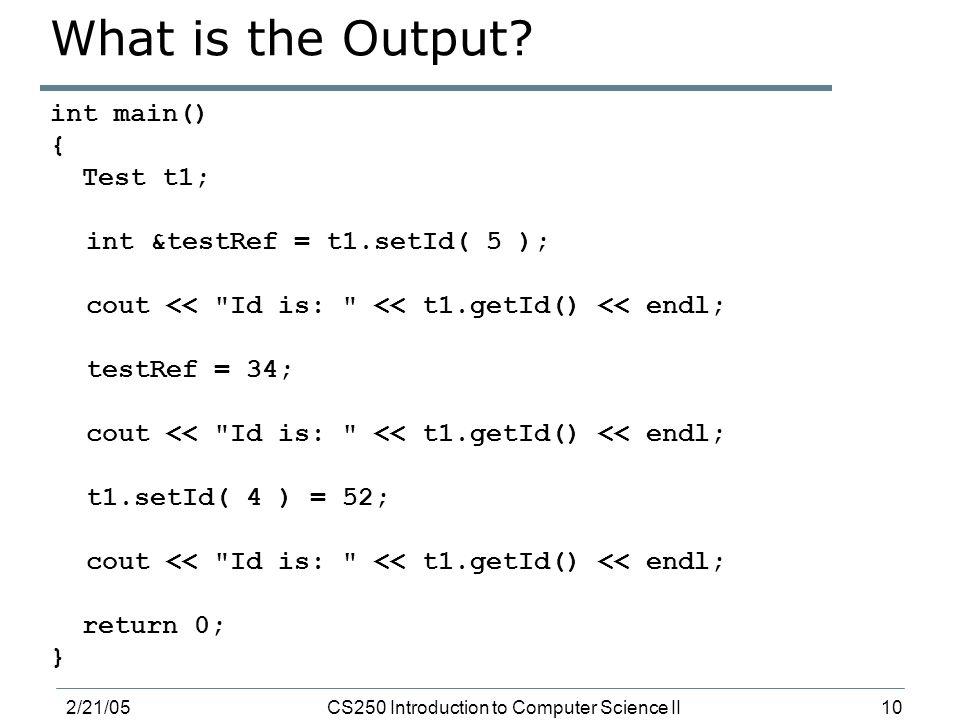 What is the Output?

int main()
{
  Test t1;

  int &testRef = t1.setId( 5 );

  cout << "Id is: " << t1.getId() << endl;

  testRef = 34;

  cout << "Id is: " << t1.getId() << endl;

  t1.setId( 4 ) = 52;

  cout << "Id is: " << t1.getId() << endl;

  return 0;
}

2/21/05
CS250 Introduction to Computer Science II
10